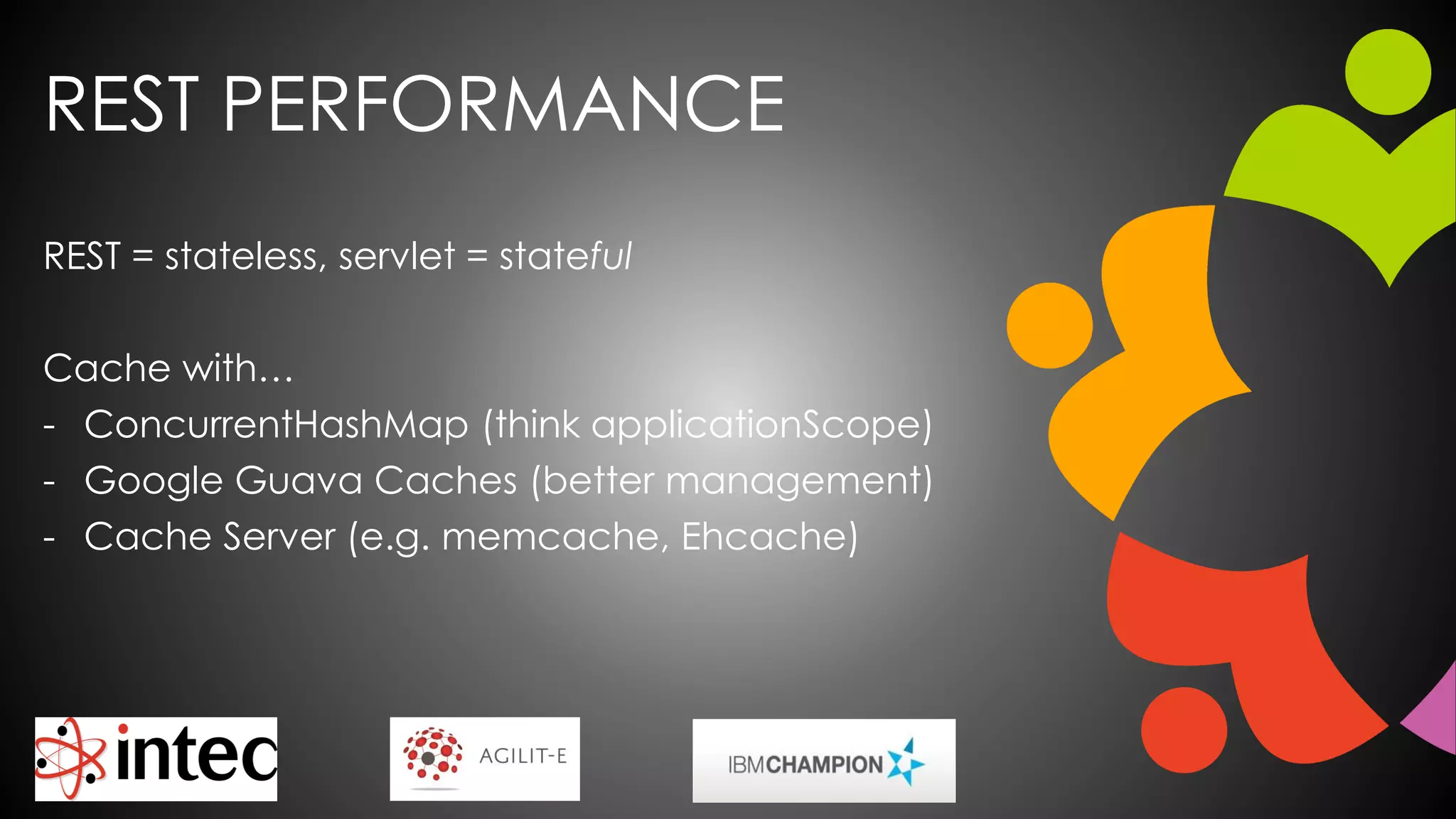 REST PERFORMANCE

REST = stateless, servlet = stateful

Cache with…
- ConcurrentHashMap (think applicationScope)
- Google Guava Caches (better management)
- Cache Server (e.g. memcache, Ehcache)

intec

AGILIT-E

IBMCHAMPION